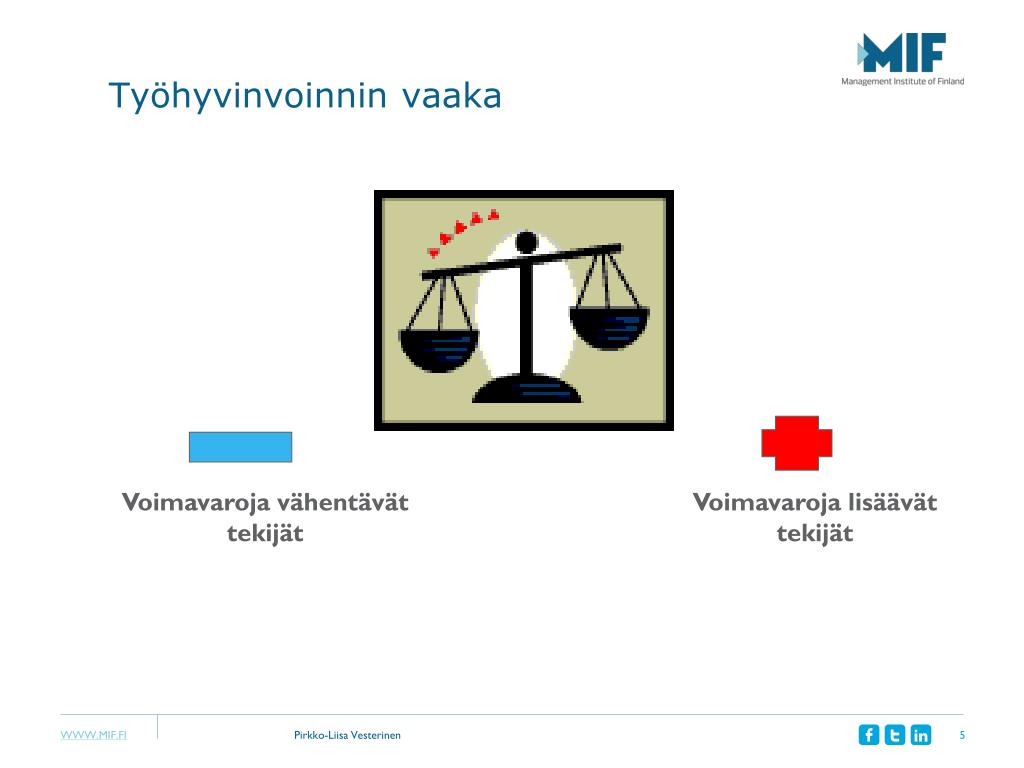 MIF
Management Institute of Finland

Työhyvinvoinnin vaaka

Voimavaroja vähentävät tekijät

Voimavaroja lisäävät tekijät

WWW.MIF.FI

Pirkko-Liisa Vesterinen

f t in

5